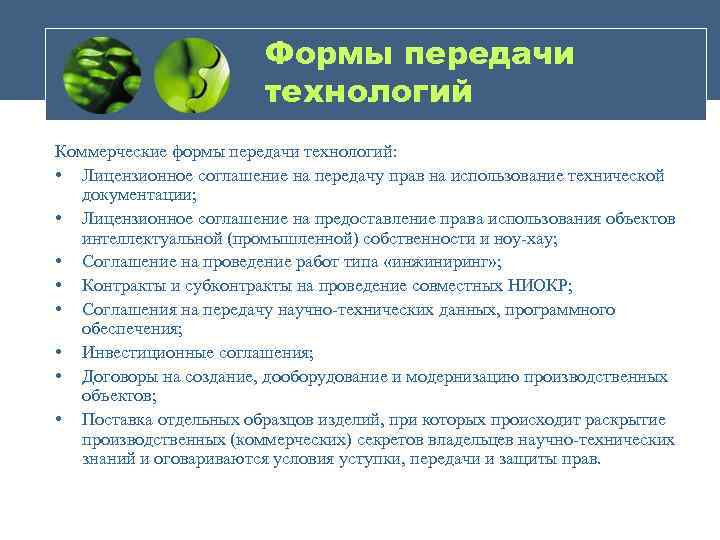 Формы передачи технологий

Коммерческие формы передачи технологий:
• Лицензионное соглашение на передачу прав на использование технической документации;
• Лицензионное соглашение на предоставление права использования объектов интеллектуальной (промышленной) собственности и ноу-хау;
• Соглашение на проведение работ типа «инжиниринг»;
• Контракты и субконтракты на проведение совместных НИОКР;
• Соглашения на передачу научно-технических данных, программного обеспечения;
• Инвестиционные соглашения;
• Договоры на создание, дооборудование и модернизацию производственных объектов;
• Поставка отдельных образцов изделий, при которых происходит раскрытие производственных (коммерческих) секретов владельцев научно-технических знаний и оговариваются условия уступки, передачи и защиты прав.